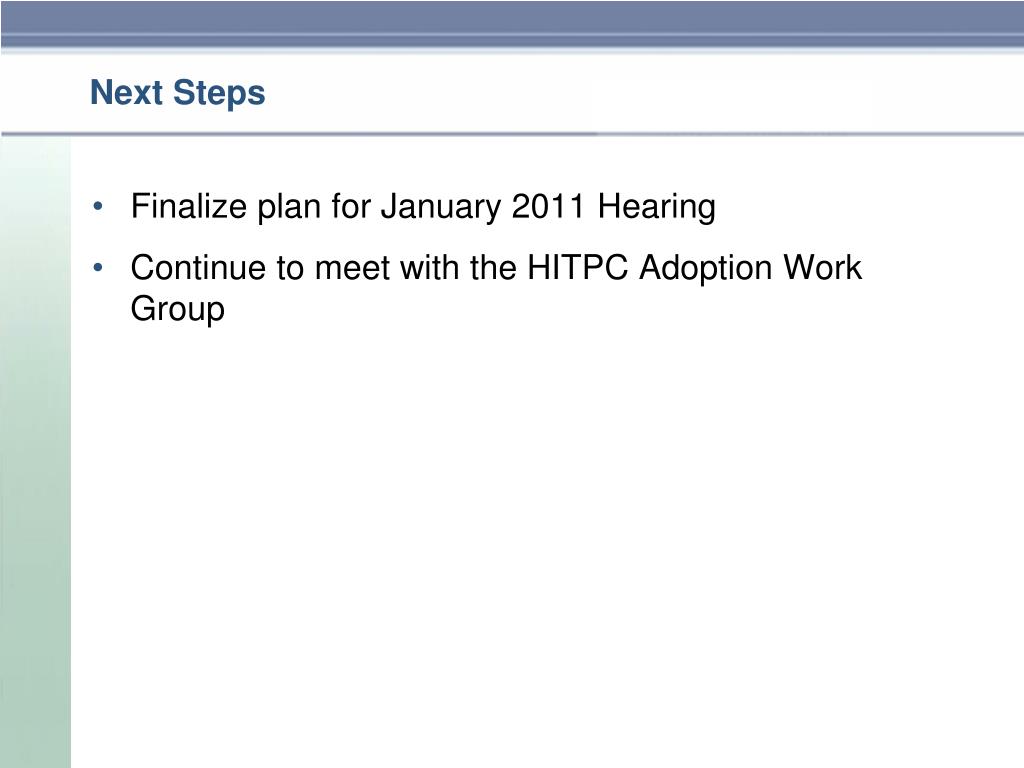 Next Steps

• Finalize plan for January 2011 Hearing

• Continue to meet with the HITPC Adoption Work Group